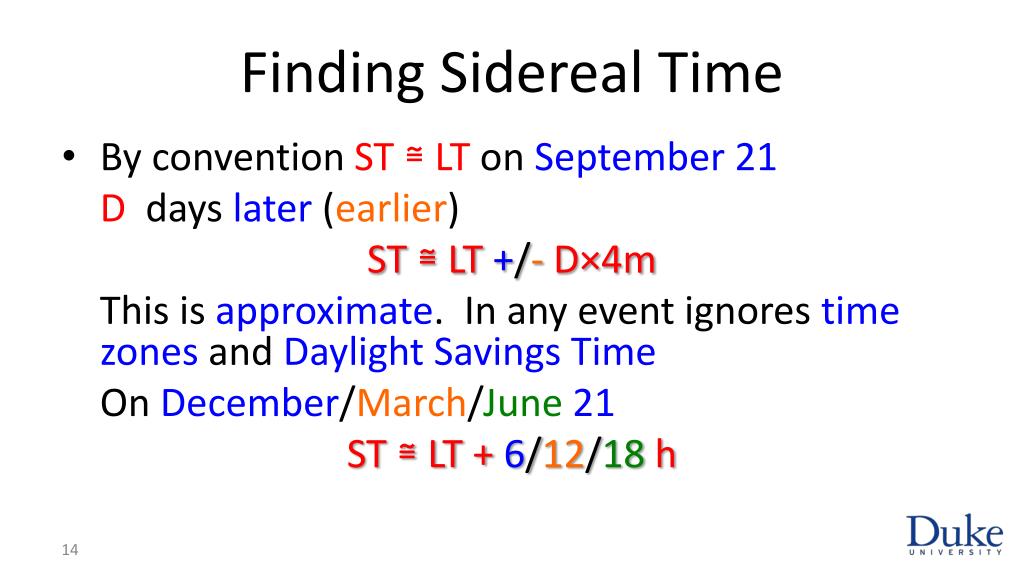 Finding Sidereal Time

• By convention ST ≅ LT on September 21
D days later (earlier)
ST ≅ LT +/- D×4m
This is approximate. In any event ignores time zones and Daylight Savings Time
On December/March/June 21
ST ≅ LT + 6/12/18 h

14

Duke
UNIVERSITY